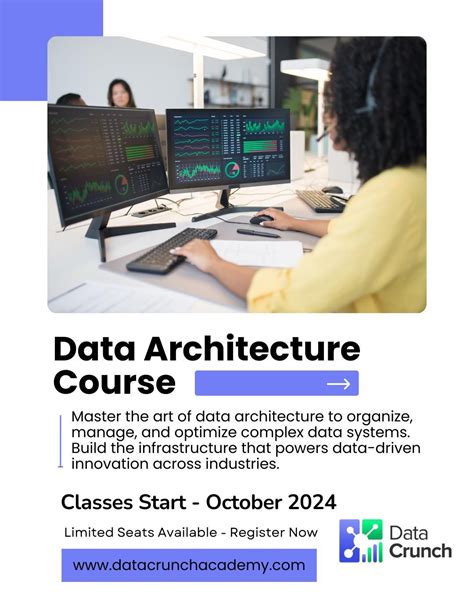 Data Architecture Course

Master the art of data architecture to organize, manage, and optimize complex data systems. Build the infrastructure that powers data-driven innovation across industries.

Classes Start - October 2024

Limited Seats Available - Register Now

www.datacrunchacademy.com

Data Crunch